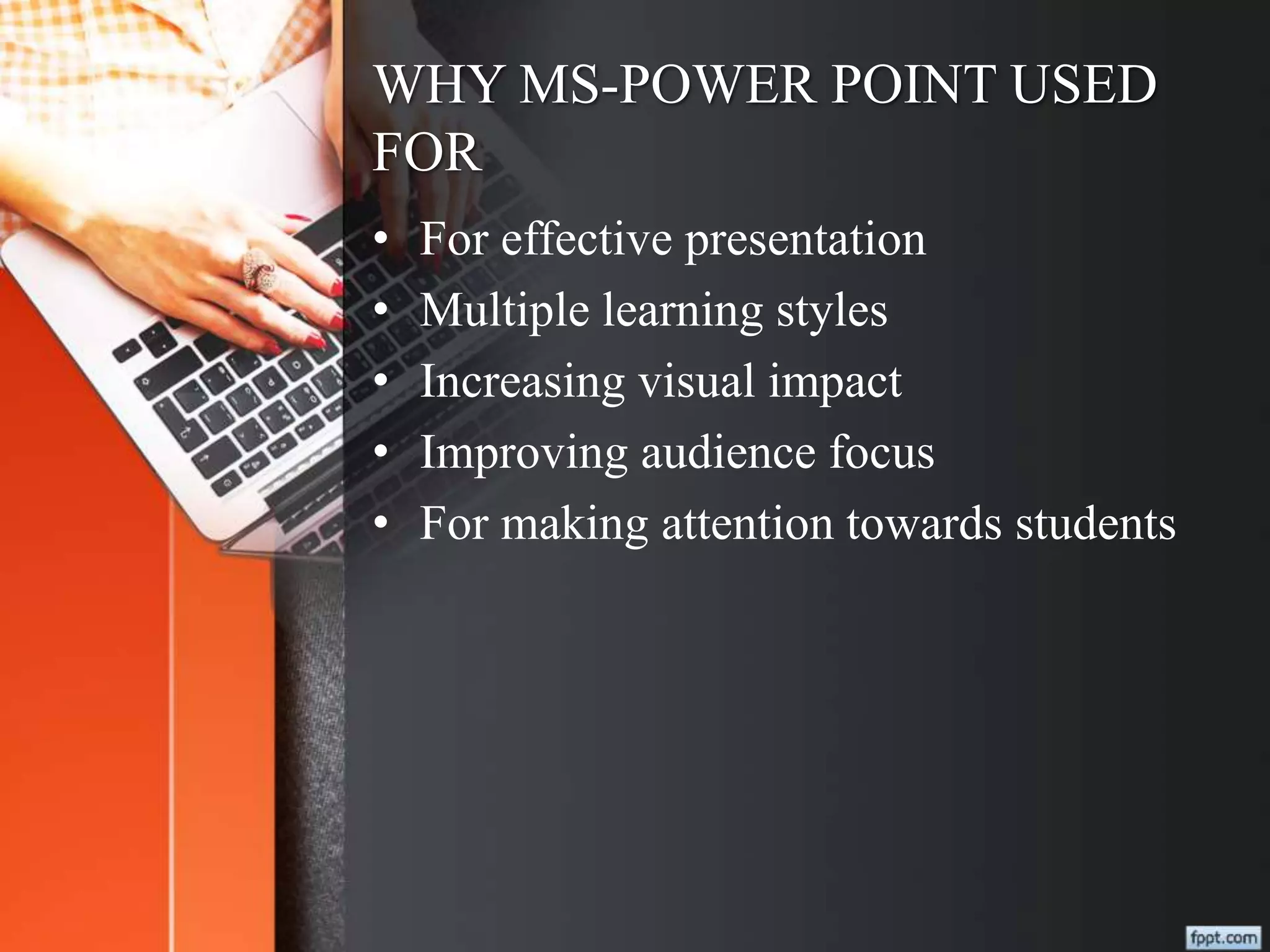 WHY MS-POWER POINT USED FOR

• For effective presentation
• Multiple learning styles
• Increasing visual impact
• Improving audience focus
• For making attention towards students

fppt.com